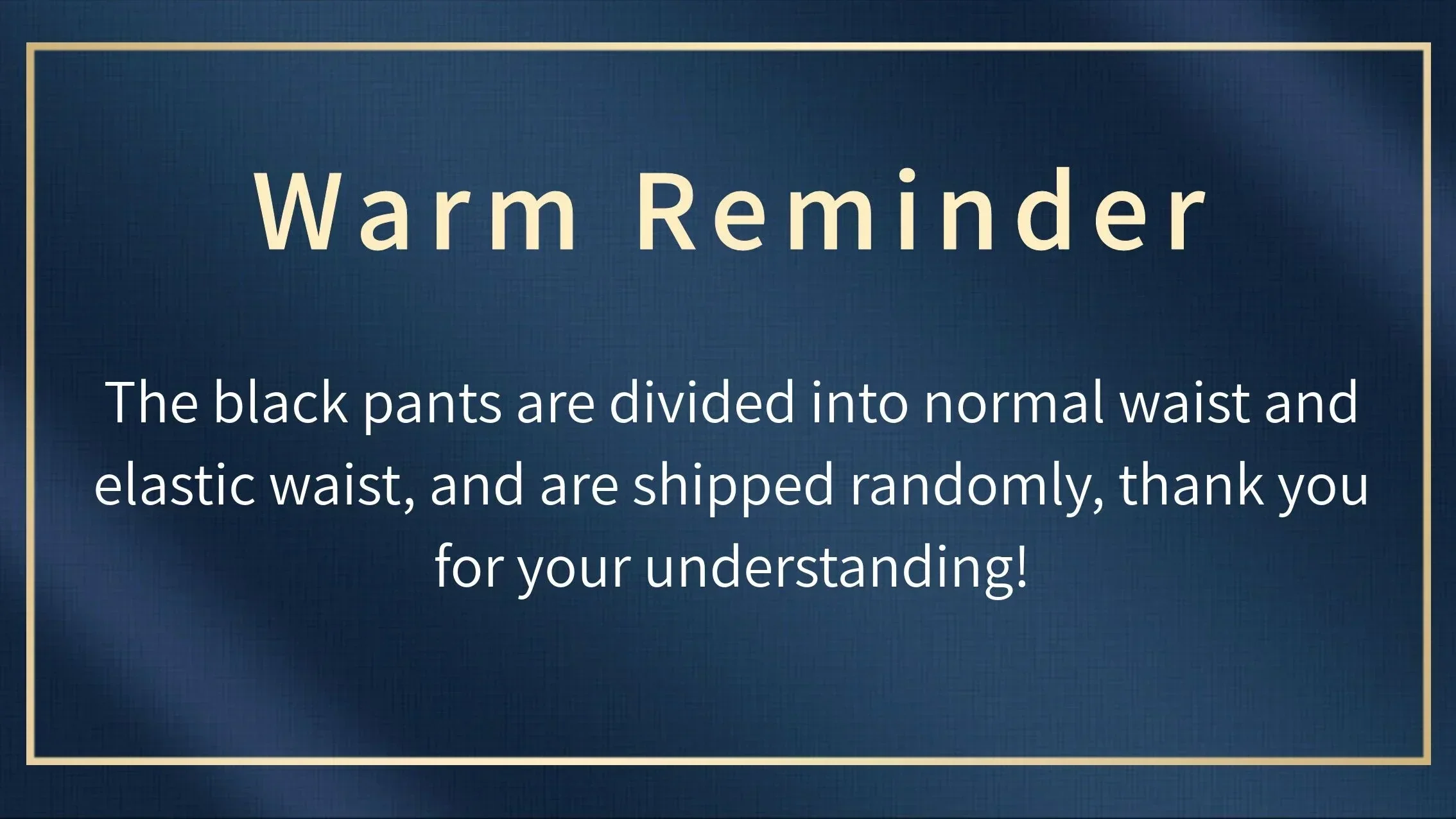 Warm Reminder

The black pants are divided into normal waist and elastic waist, and are shipped randomly, thank you for your understanding!